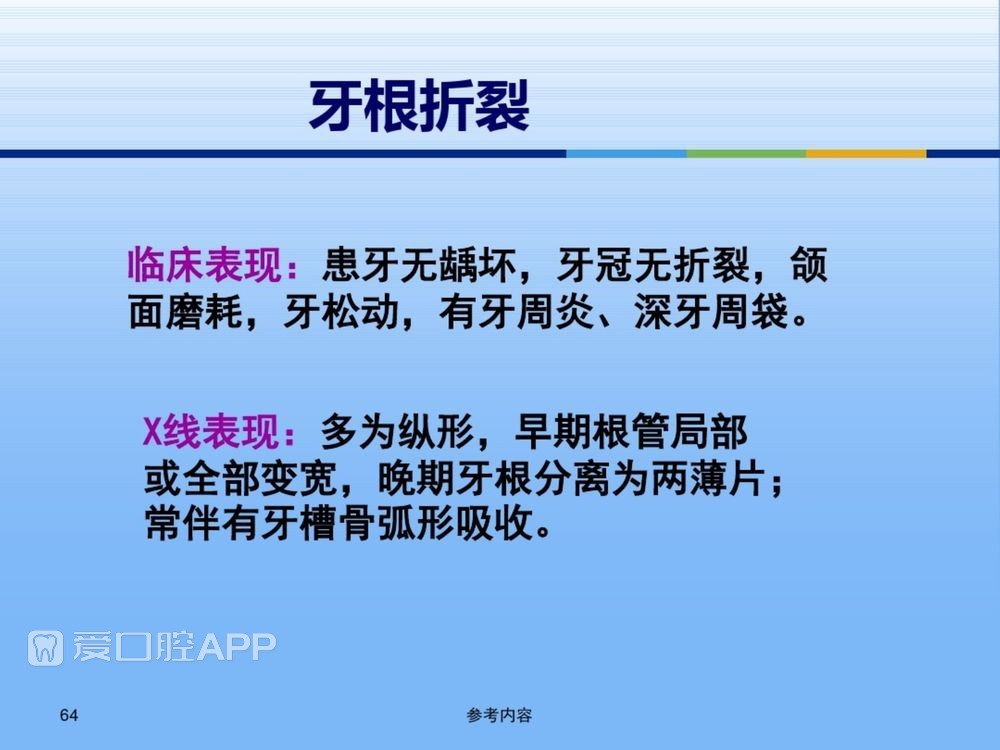 牙根折裂

临床表现：患牙无龋坏，牙冠无折裂，颌面磨耗，牙松动，有牙周炎、深牙周袋。

X线表现：多为纵形，早期根管局部或全部变宽，晚期牙根分离为两薄片；常伴有牙槽骨弧形吸收。

爱口腔APP

64

参考内容